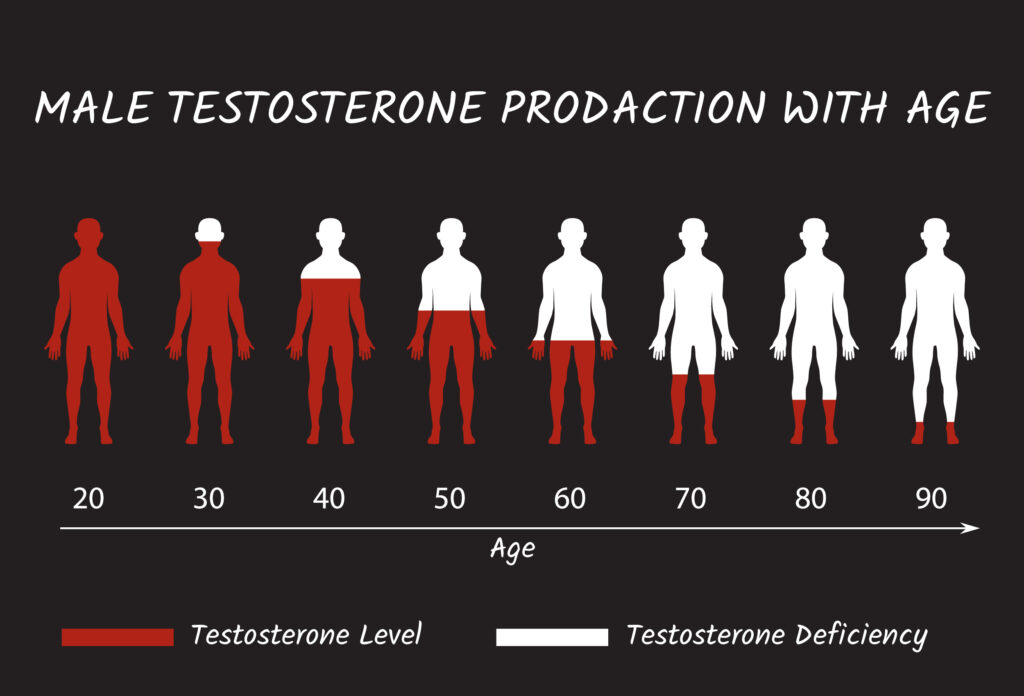 MALE TESTOSTERONE PRODACTION WITH AGE

20 30 40 50 60 70 80 90

Age

Testosterone Level Testosterone Deficiency